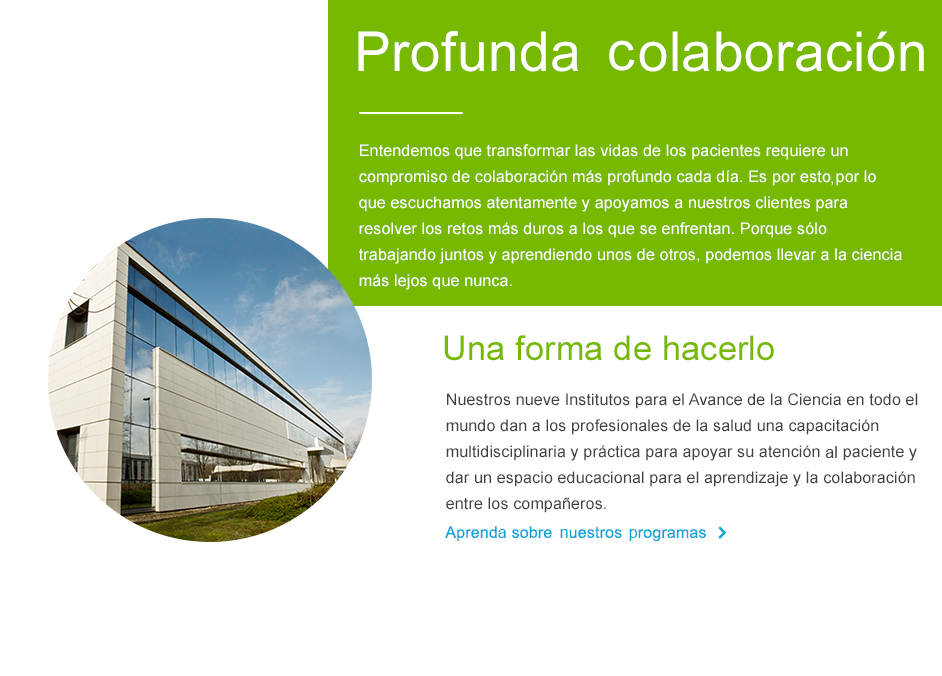 Profunda colaboración

Entendemos que transformar las vidas de los pacientes requiere un compromiso de colaboración más profundo cada día. Es por esto,por lo que escuchamos atentamente y apoyamos a nuestros clientes para resolver los retos más duros a los que se enfrentan. Porque sólo trabajando juntos y aprendiendo unos de otros, podemos llevar a la ciencia más lejos que nunca.

Una forma de hacerlo

Nuestros nueve Institutos para el Avance de la Ciencia en todo el mundo dan a los profesionales de la salud una capacitación multidisciplinaria y práctica para apoyar su atención al paciente y dar un espacio educacional para el aprendizaje y la colaboración entre los compañeros.

Aprenda sobre nuestros programas